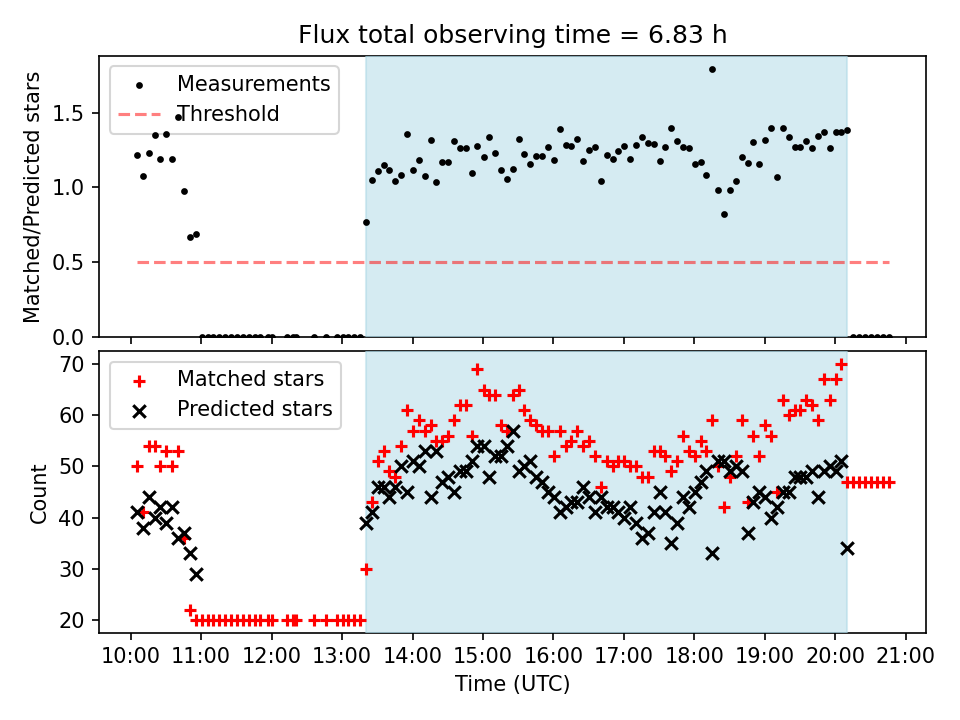 Flux total observing time = 6.83 h

Measurements
Threshold

Matched/Predicted stars
1.5
1.0
0.5
0.0

Matched stars
Predicted stars

Count
70
60
50
40
30
20

10:00 11:00 12:00 13:00 14:00 15:00 16:00 17:00 18:00 19:00 20:00 21:00
Time (UTC)